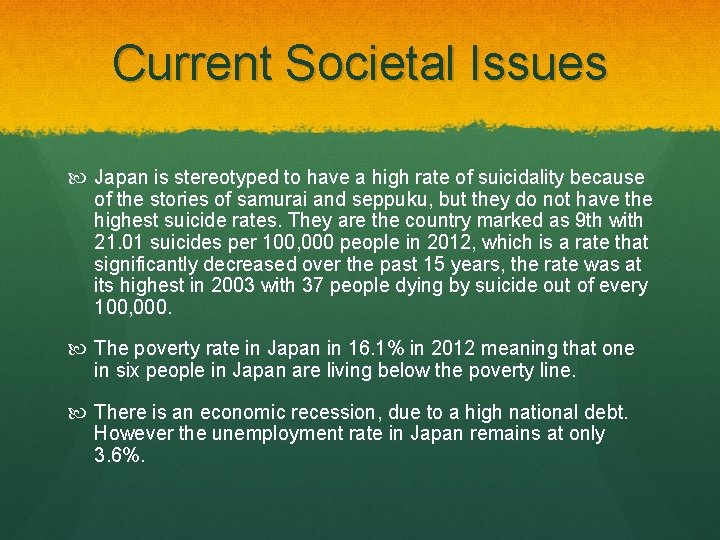 Current Societal Issues

Japan is stereotyped to have a high rate of suicidality because of the stories of samurai and seppuku, but they do not have the highest suicide rates. They are the country marked as 9th with 21.01 suicides per 100,000 people in 2012, which is a rate that significantly decreased over the past 15 years, the rate was at its highest in 2003 with 37 people dying by suicide out of every 100,000.

The poverty rate in Japan in 16.1% in 2012 meaning that one in six people in Japan are living below the poverty line.

There is an economic recession, due to a high national debt. However the unemployment rate in Japan remains at only 3.6%.